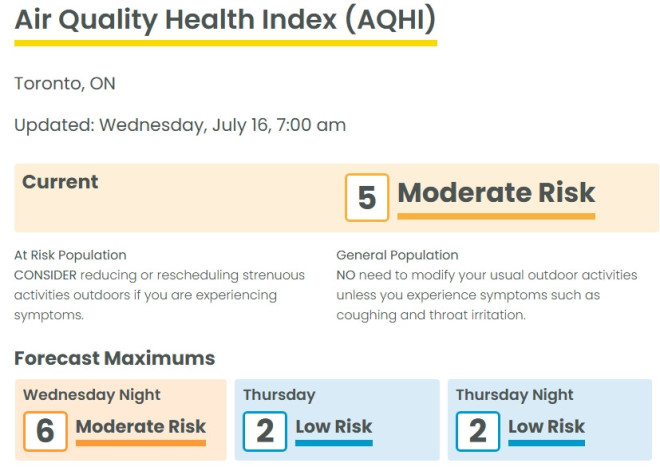 Air Quality Health Index (AQHI)

Toronto, ON

Updated: Wednesday, July 16, 7:00 am

Current

5 Moderate Risk

At Risk Population
CONSIDER reducing or rescheduling strenuous activities outdoors if you are experiencing symptoms.

General Population
NO need to modify your usual outdoor activities unless you experience symptoms such as coughing and throat irritation.

Forecast Maximums

Wednesday Night
6 Moderate Risk

Thursday
2 Low Risk

Thursday Night
2 Low Risk